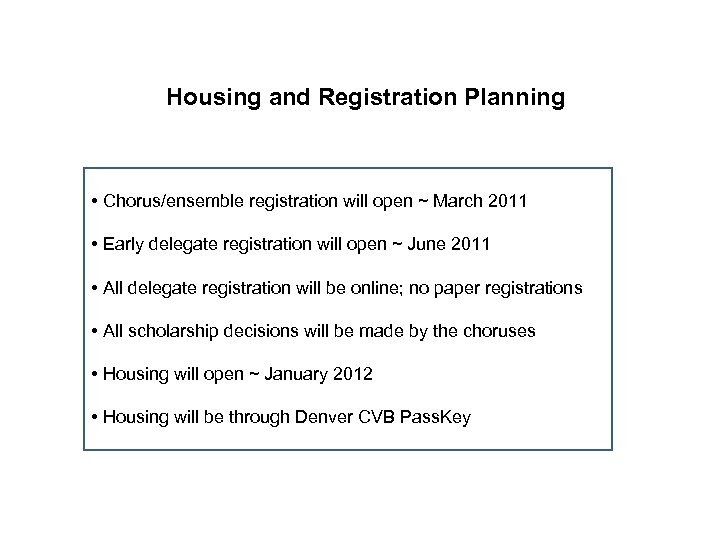 Housing and Registration Planning

• Chorus/ensemble registration will open ~ March 2011

• Early delegate registration will open ~ June 2011

• All delegate registration will be online; no paper registrations

• All scholarship decisions will be made by the choruses

• Housing will open ~ January 2012

• Housing will be through Denver CVB PassKey